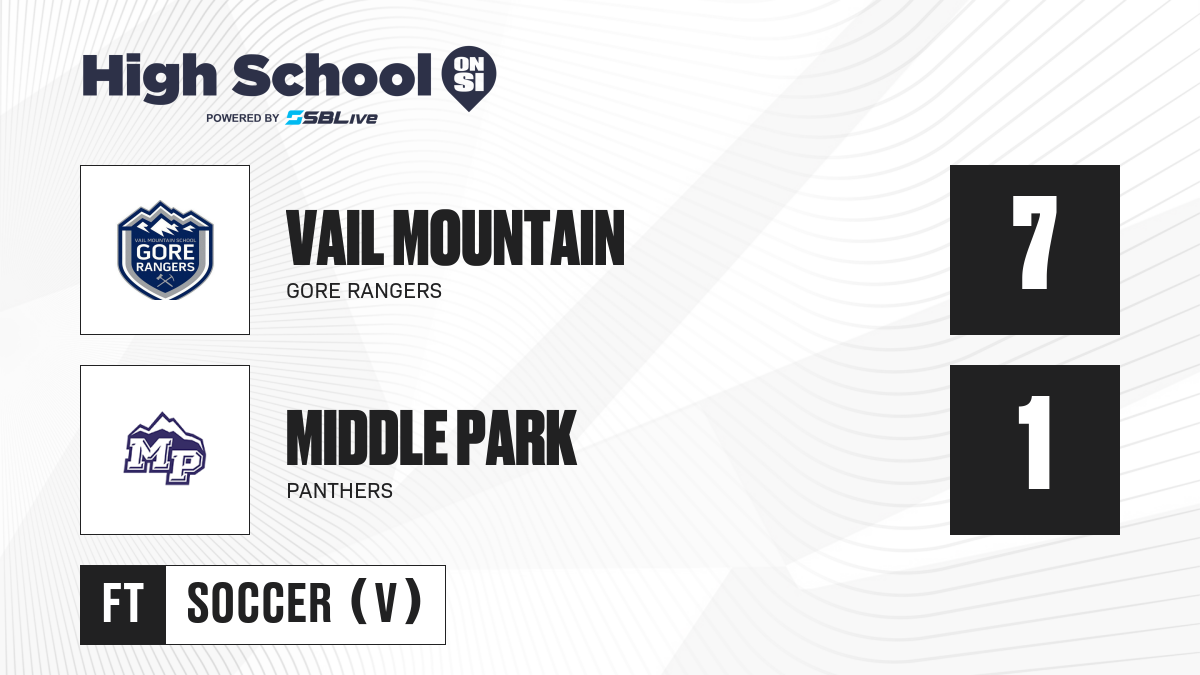 High School ON SI
POWERED BY SBLive

VAIL MOUNTAIN SCHOOL
GORE
RANGERS

VAIL MOUNTAIN
GORE RANGERS

7

MP

MIDDLE PARK
PANTHERS

1

FT
SOCCER (V)